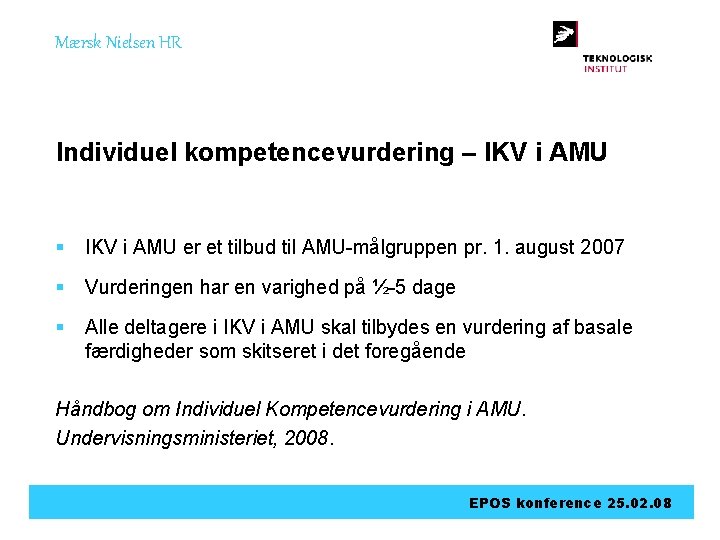 Mærsk Nielsen HR

TEKNOLOGISK INSTITUT

Individuel kompetencevurdering – IKV i AMU

▪ IKV i AMU er et tilbud til AMU-målgruppen pr. 1. august 2007

▪ Vurderingen har en varighed på ½-5 dage

▪ Alle deltagere i IKV i AMU skal tilbydes en vurdering af basale færdigheder som skitseret i det foregående

Håndbog om Individuel Kompetencevurdering i AMU. Undervisningsministeriet, 2008.

EPOS konference 25.02.08